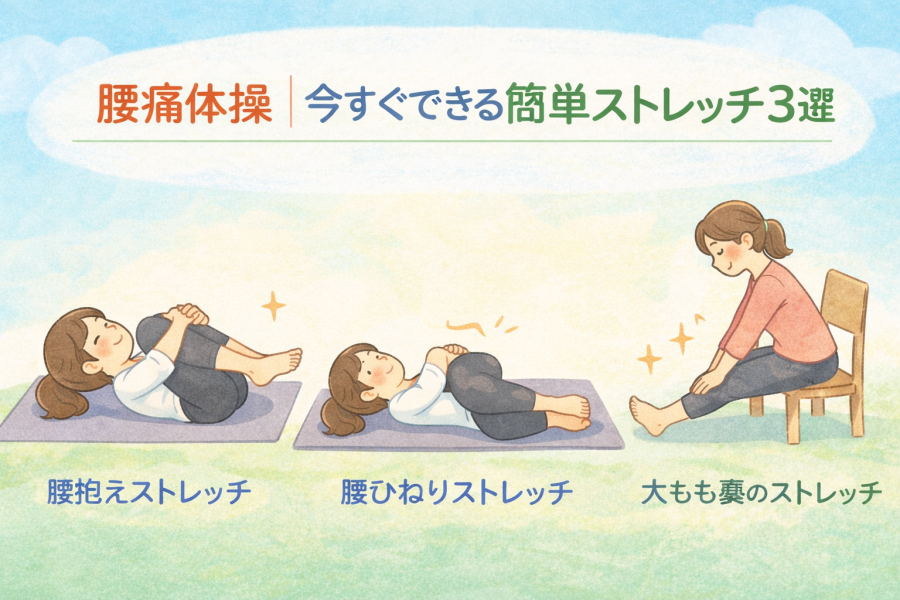 腰痛体操 | 今すぐできる簡単ストレッチ3選

腰抱えストレッチ

腰ひねりストレッチ

大もも裏のストレッチ